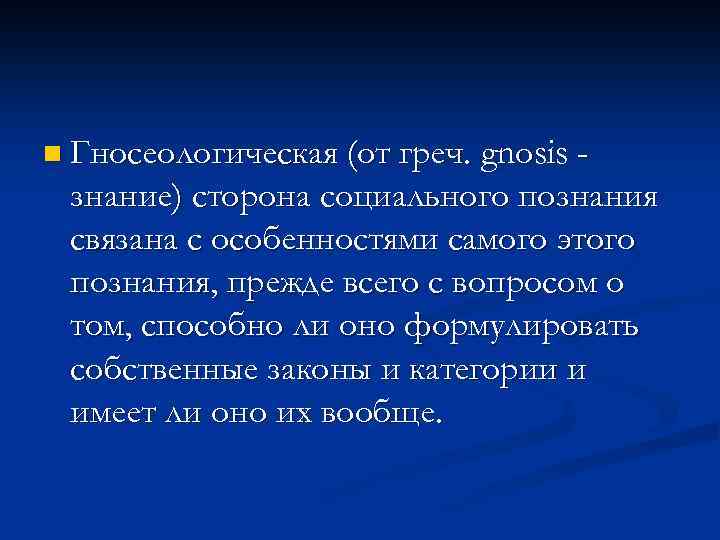 Гносеологическая (от греч. gnosis - знание) сторона социального познания связана с особенностями самого этого познания, прежде всего с вопросом о том, способно ли оно формулировать собственные законы и категории и имеет ли оно их вообще.